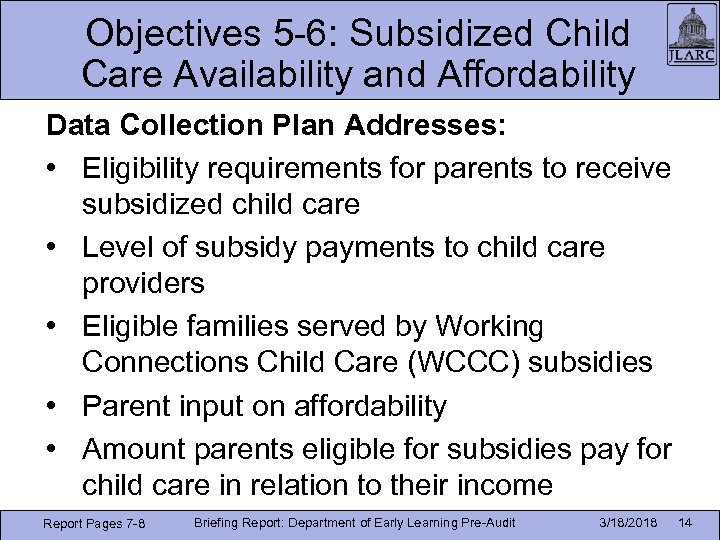 Objectives 5-6: Subsidized Child Care Availability and Affordability

JLARC

Data Collection Plan Addresses:

• Eligibility requirements for parents to receive subsidized child care
• Level of subsidy payments to child care providers
• Eligible families served by Working Connections Child Care (WCCC) subsidies
• Parent input on affordability
• Amount parents eligible for subsidies pay for child care in relation to their income

Report Pages 7-8 Briefing Report: Department of Early Learning Pre-Audit 3/18/2018 14